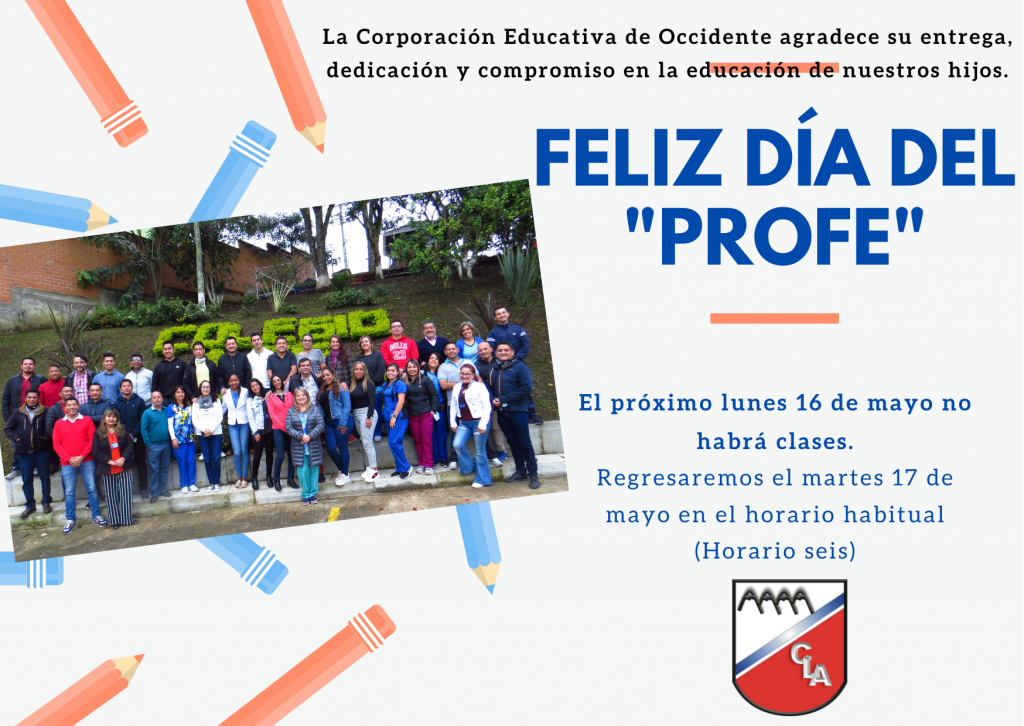 La Corporación Educativa de Occidente agradece su entrega, dedicación y compromiso en la educación de nuestros hijos.

FELIZ DÍA DEL "PROFE"

COLEGIO

El próximo lunes 16 de mayo no habrá clases.

Regresaremos el martes 17 de mayo en el horario habitual (Horario seis)

CLA